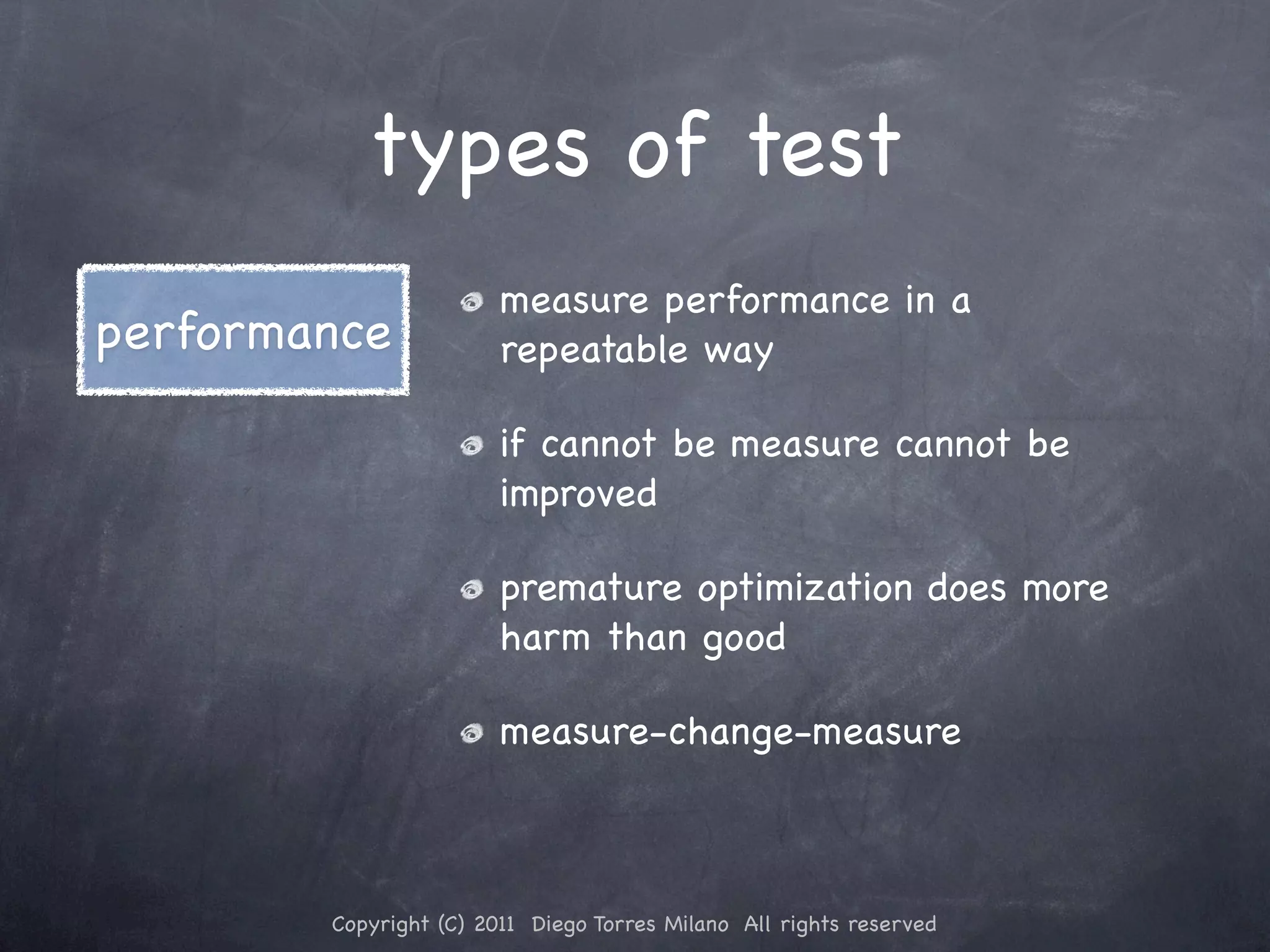 types of test

performance

measure performance in a repeatable way

if cannot be measure cannot be improved

premature optimization does more harm than good

measure-change-measure

Copyright (C) 2011 Diego Torres Milano All rights reserved